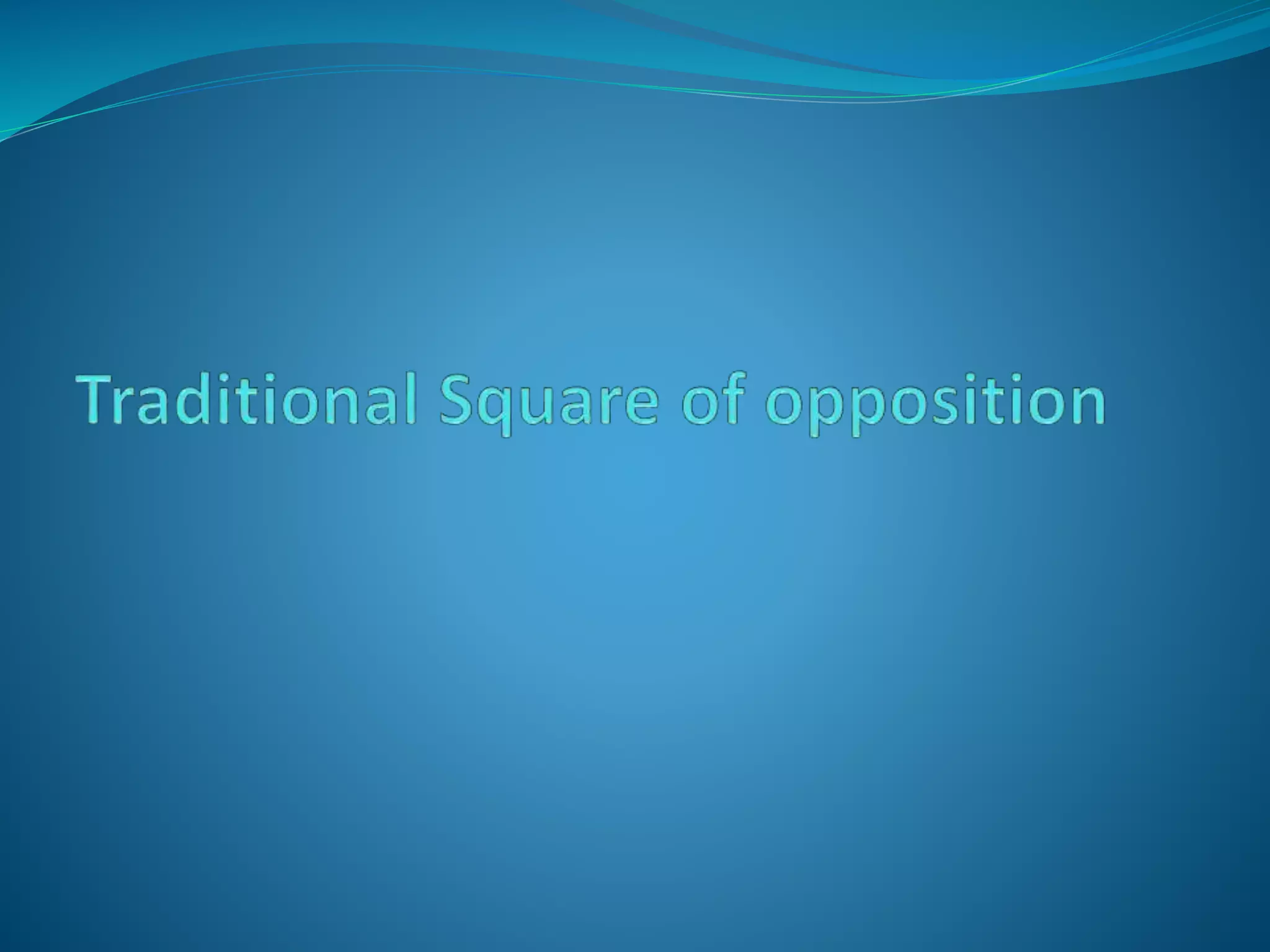 Traditional Square of opposition